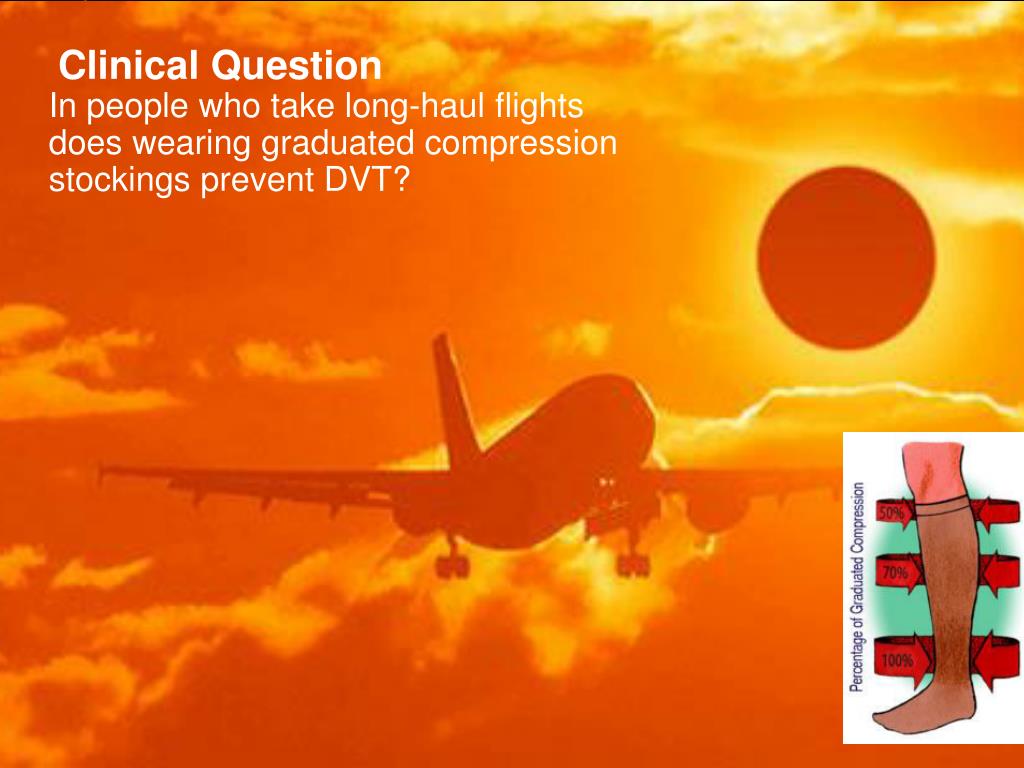 Clinical Question
In people who take long-haul flights does wearing graduated compression stockings prevent DVT?

Percentage of Graduated Compression
50%
70%
100%